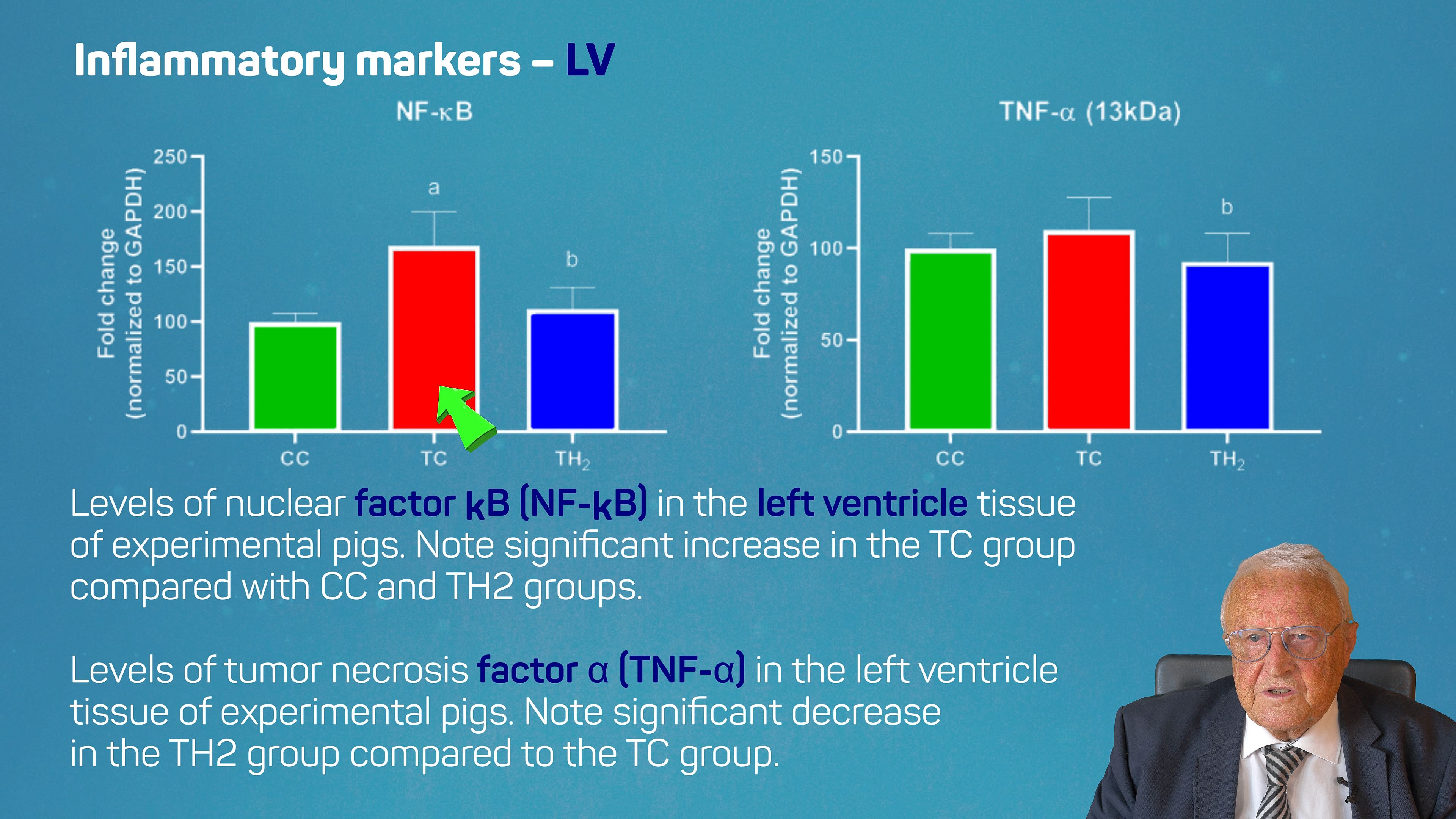 Inflammatory markers – LV

NF-κB

Fold change (normalized to GAPDH)

250
200
150
100
50
0

a

b

CC
TC
$TH_2$

TNF-α (13kDa)

Fold change (normalized to GAPDH)

150
100
50
0

b

CC
TC
$TH_2$

Levels of nuclear factor κB (NF-κB) in the left ventricle tissue of experimental pigs. Note significant increase in the TC group compared with CC and TH2 groups.

Levels of tumor necrosis factor α (TNF-α) in the left ventricle tissue of experimental pigs. Note significant decrease in the TH2 group compared to the TC group.